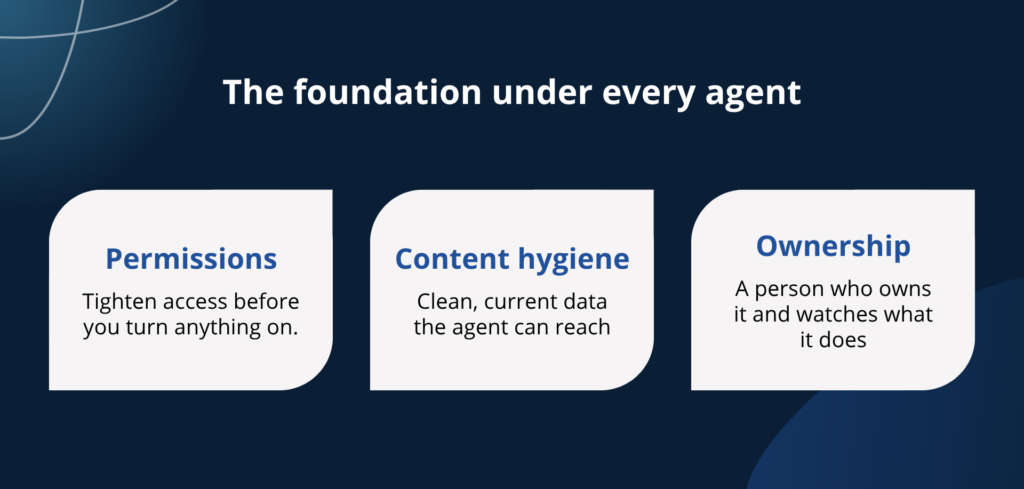 The foundation under every agent

Permissions

Tighten access before you turn anything on.

Content hygiene

Clean, current data the agent can reach

Ownership

A person who owns it and watches what it does